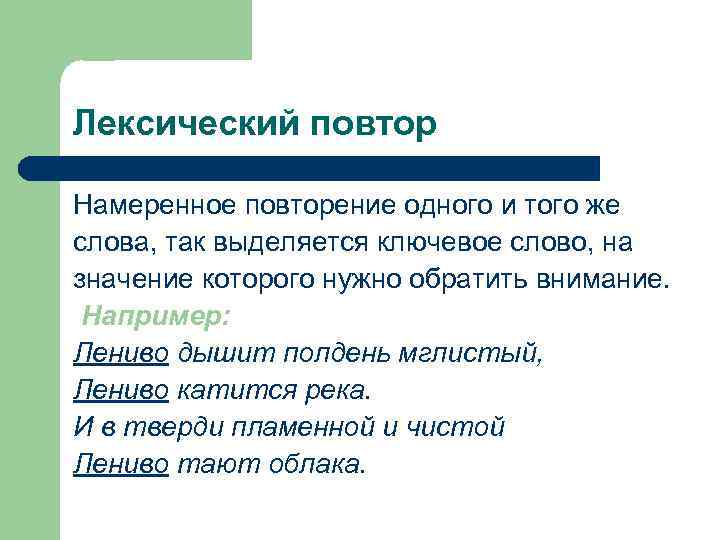 Лексический повтор

Намеренное повторение одного и того же слова, так выделяется ключевое слово, на значение которого нужно обратить внимание.

Например:

Лениво дышит полдень мглистый,
Лениво катится река.
И в тверди пламенной и чистой
Лениво тают облака.